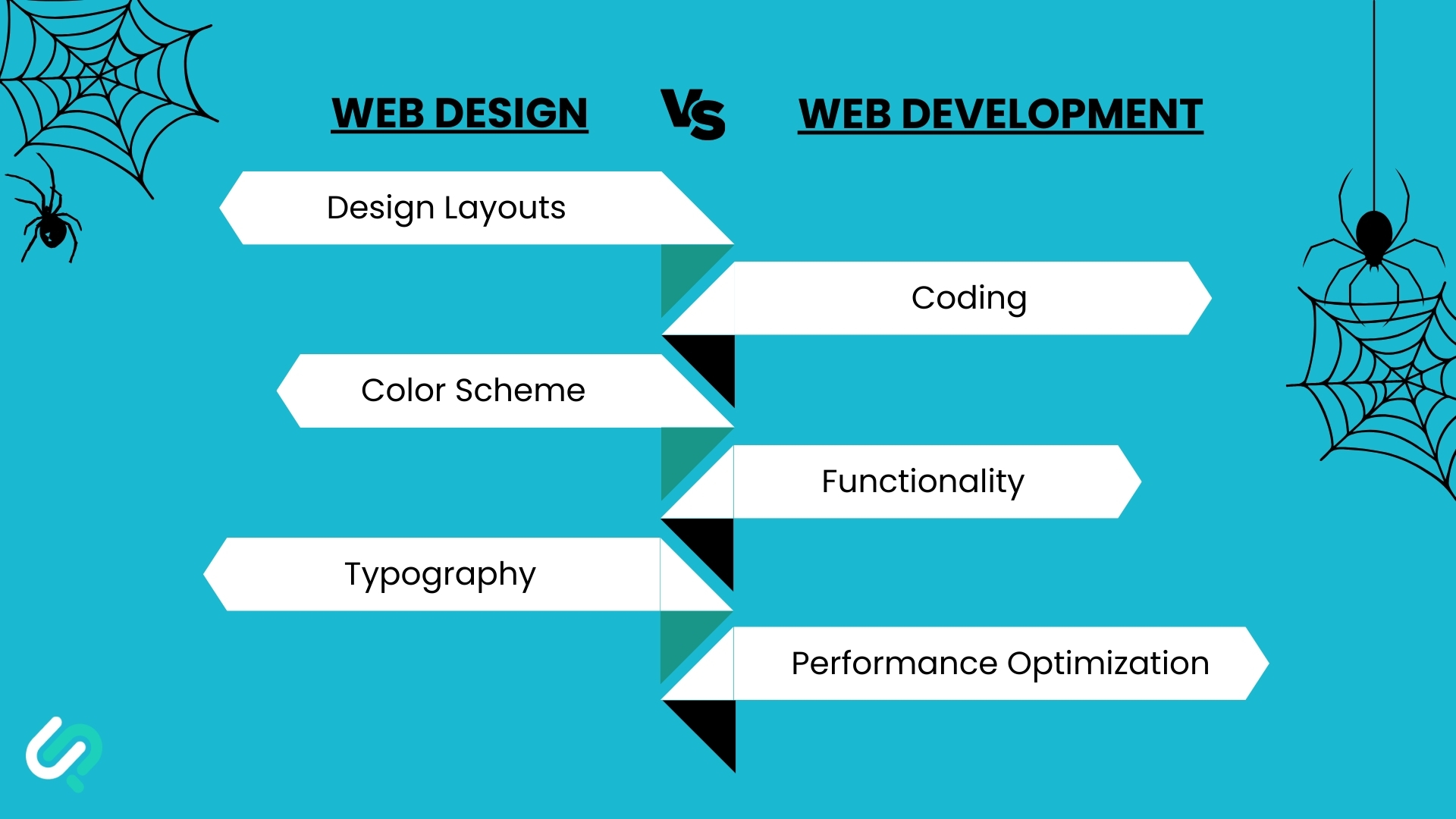 WEB DESIGN VS WEB DEVELOPMENT

Design Layouts

Coding

Color Scheme

Functionality

Typography

Performance Optimization